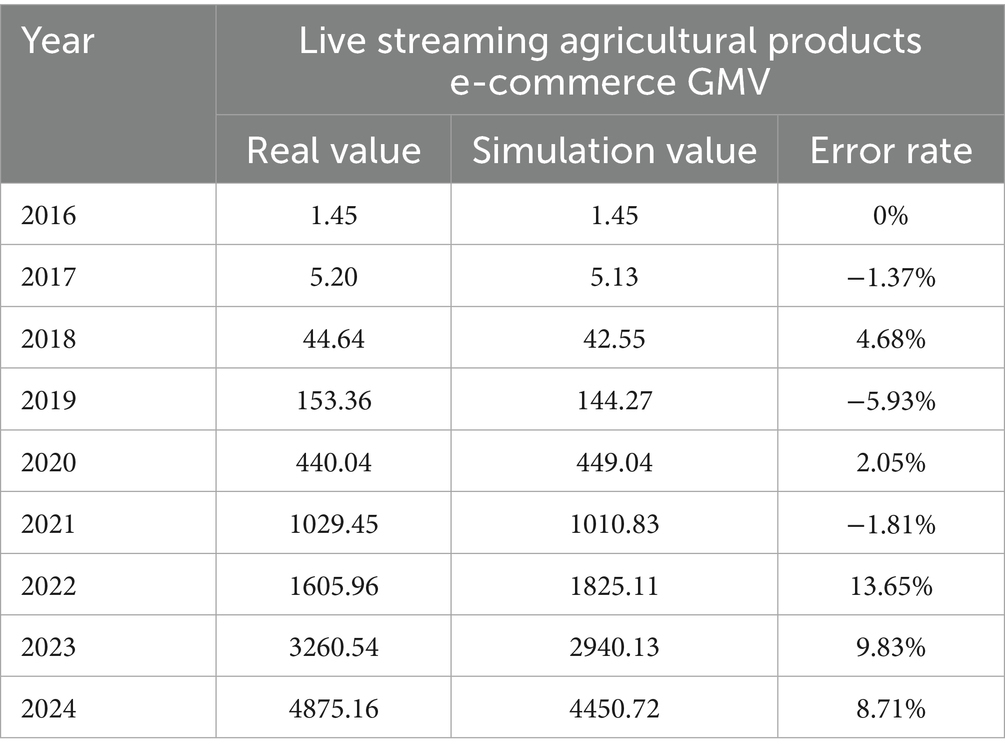 | Year | Live streaming agricultural products e-commerce GMV | | |
|---|---|---|---|
| | Real value | Simulation value | Error rate |
| 2016 | 1.45 | 1.45 | 0% |
| 2017 | 5.20 | 5.13 | −1.37% |
| 2018 | 44.64 | 42.55 | 4.68% |
| 2019 | 153.36 | 144.27 | −5.93% |
| 2020 | 440.04 | 449.04 | 2.05% |
| 2021 | 1029.45 | 1010.83 | −1.81% |
| 2022 | 1605.96 | 1825.11 | 13.65% |
| 2023 | 3260.54 | 2940.13 | 9.83% |
| 2024 | 4875.16 | 4450.72 | 8.71% |